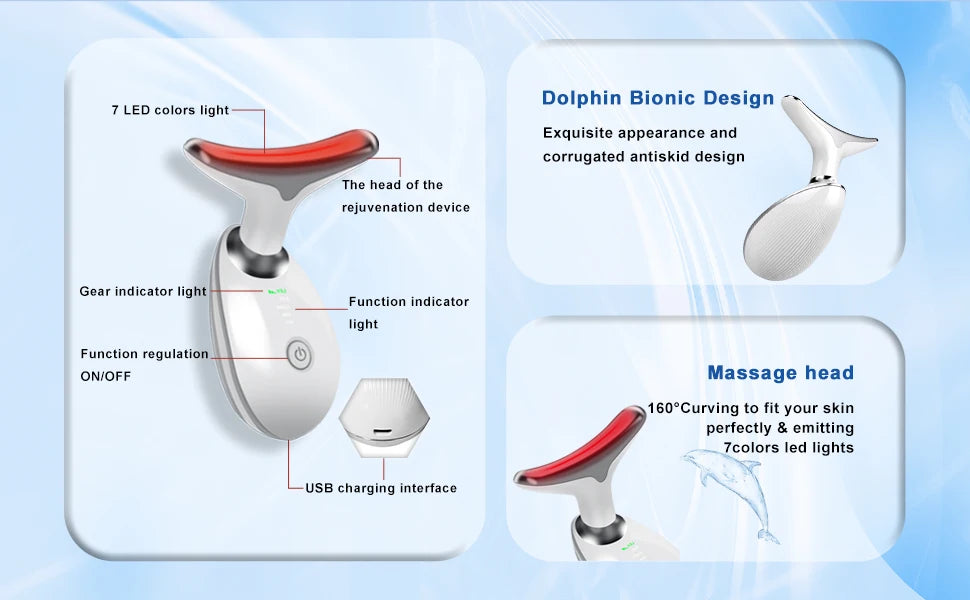 7 LED colors light

The head of the rejuvenation device

Gear indicator light

Function indicator light

Function regulation ON/OFF

USB charging interface

Dolphin Bionic Design

Exquisite appearance and corrugated antiskid design

Massage head

160°Curving to fit your skin perfectly & emitting 7colors led lights